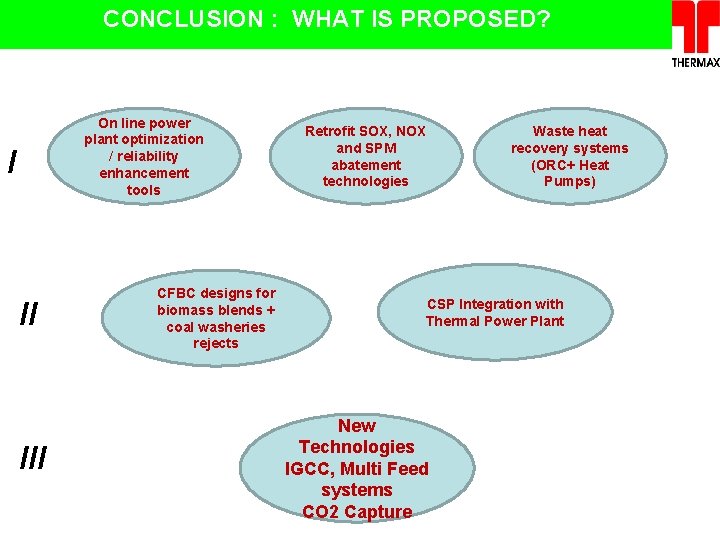 CONCLUSION : WHAT IS PROPOSED?

THERMAX

I

On line power plant optimization / reliability enhancement tools

Retrofit SOX, NOX and SPM abatement technologies

Waste heat recovery systems (ORC+ Heat Pumps)

II

CFBC designs for biomass blends + coal washeries rejects

CSP Integration with Thermal Power Plant

III

New Technologies IGCC, Multi Feed systems CO2 Capture